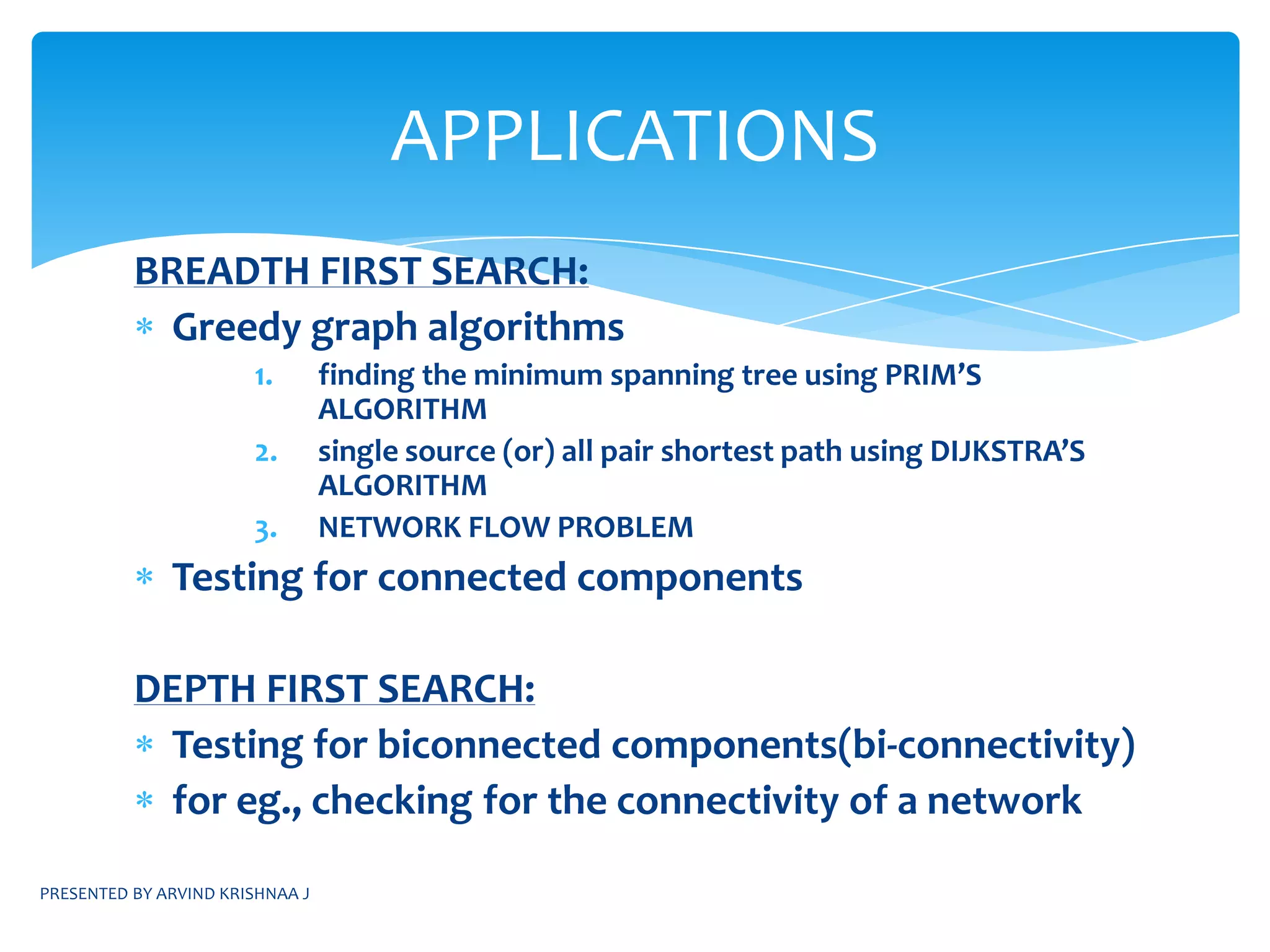 APPLICATIONS

BREADTH FIRST SEARCH:

* Greedy graph algorithms
1. finding the minimum spanning tree using PRIM'S ALGORITHM
2. single source (or) all pair shortest path using DIJKSTRA'S ALGORITHM
3. NETWORK FLOW PROBLEM
* Testing for connected components

DEPTH FIRST SEARCH:

* Testing for biconnected components(bi-connectivity)
* for eg., checking for the connectivity of a network

PRESENTED BY ARVIND KRISHNAA J